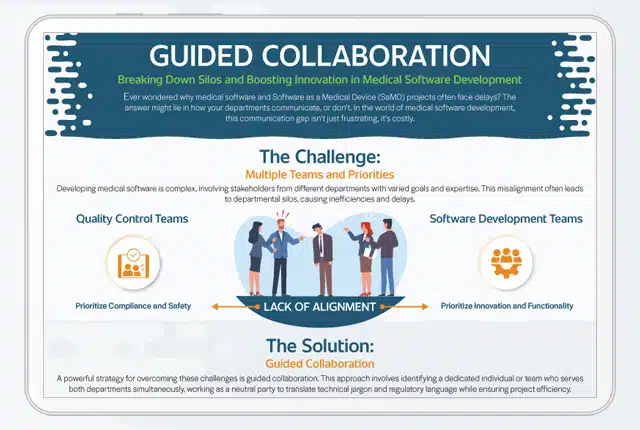 GUIDED COLLABORATION

Breaking Down Silos and Boosting Innovation in Medical Software Development

Ever wondered why medical software and Software as a Medical Device (SaMD) projects often face delays? The answer might lie in how your departments communicate, or don't. In the world of medical software development, this communication gap isn't just frustrating, it's costly.

The Challenge:

Multiple Teams and Priorities

Developing medical software is complex, involving stakeholders from different departments with varied goals and expertise. This misalignment often leads to departmental silos, causing inefficiencies and delays.

Quality Control Teams

Prioritize Compliance and Safety

LACK OF ALIGNMENT

Software Development Teams

Prioritize Innovation and Functionality

The Solution:

Guided Collaboration

A powerful strategy for overcoming these challenges is guided collaboration. This approach involves identifying a dedicated individual or team who serves both departments simultaneously, working as a neutral party to translate technical jargon and regulatory language while ensuring project efficiency.